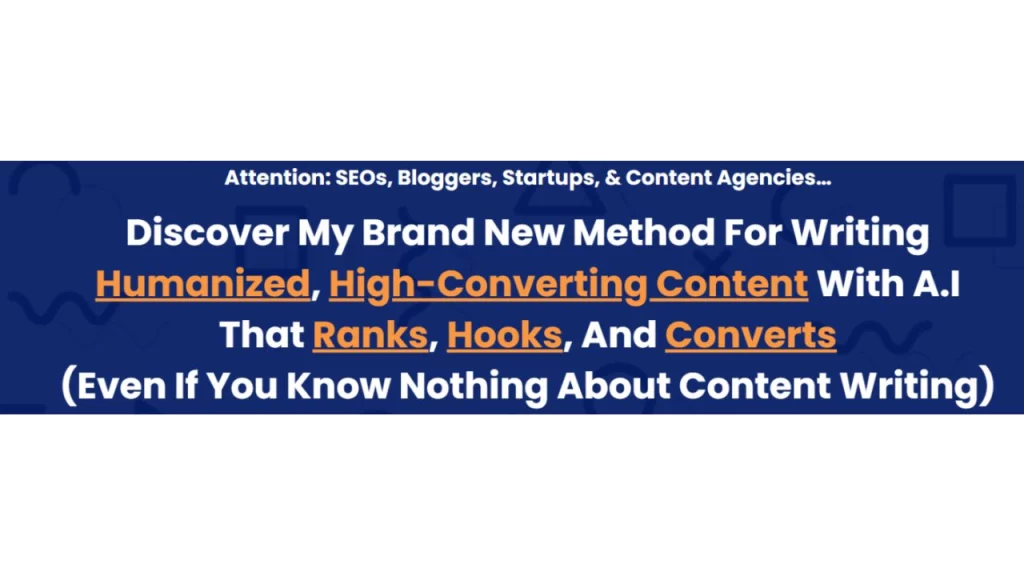 Attention: SEOs, Bloggers, Startups, & Content Agencies...

Discover My Brand New Method For Writing Humanized, High-Converting Content With A.I That Ranks, Hooks, And Converts (Even If You Know Nothing About Content Writing)